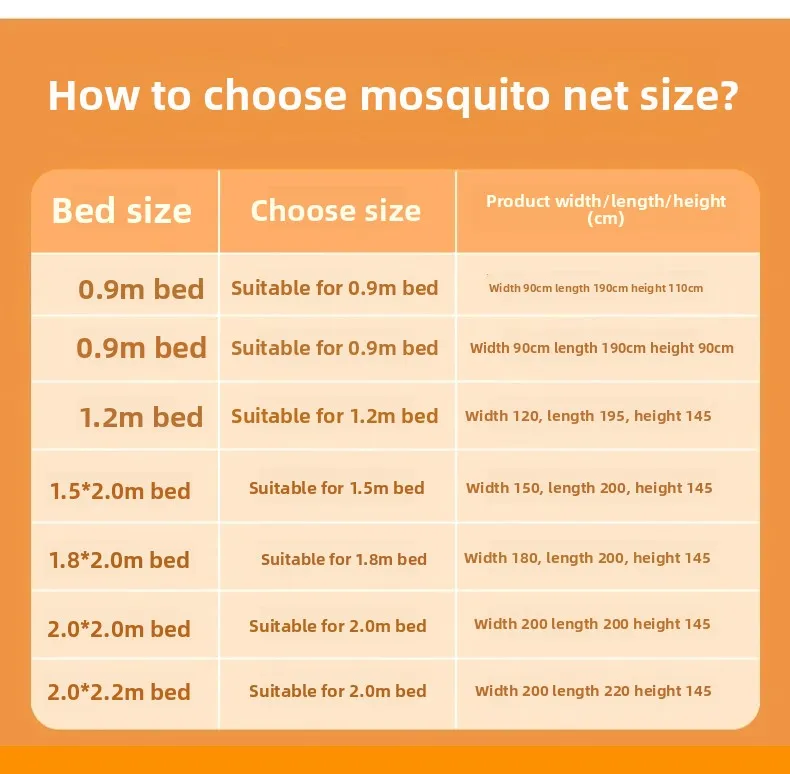 How to choose mosquito net size?

| Bed size | Choose size | Product width/length/height (cm) |
|---|---|---|
| 0.9m bed | Suitable for 0.9m bed | Width 90cm length 190cm height 110cm |
| 0.9m bed | Suitable for 0.9m bed | Width 90cm length 190cm height 90cm |
| 1.2m bed | Suitable for 1.2m bed | Width 120, length 195, height 145 |
| 1.5*2.0m bed | Suitable for 1.5m bed | Width 150, length 200, height 145 |
| 1.8*2.0m bed | Suitable for 1.8m bed | Width 180, length 200, height 145 |
| 2.0*2.0m bed | Suitable for 2.0m bed | Width 200 length 200 height 145 |
| 2.0*2.2m bed | Suitable for 2.0m bed | Width 200 length 220 height 145 |